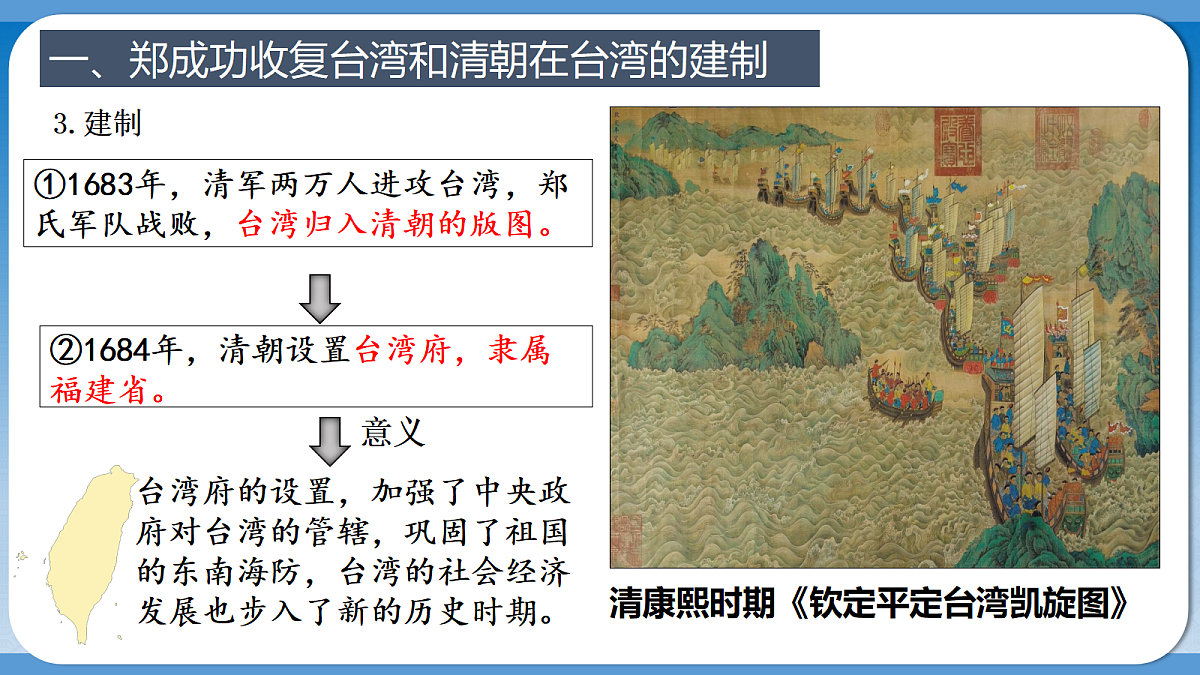 一、郑成功收复台湾和清朝在台湾的建制

3. 建制

①1683年，清军两万人进攻台湾，郑氏军队战败，台湾归入清朝的版图。

②1684年，清朝设置台湾府，隶属福建省。

意义

台湾府的设置，加强了中央政府对台湾的管辖，巩固了祖国的东南海防，台湾的社会经济发展也步入了新的历史时期。

清康熙时期《钦定平定台湾凯旋图》